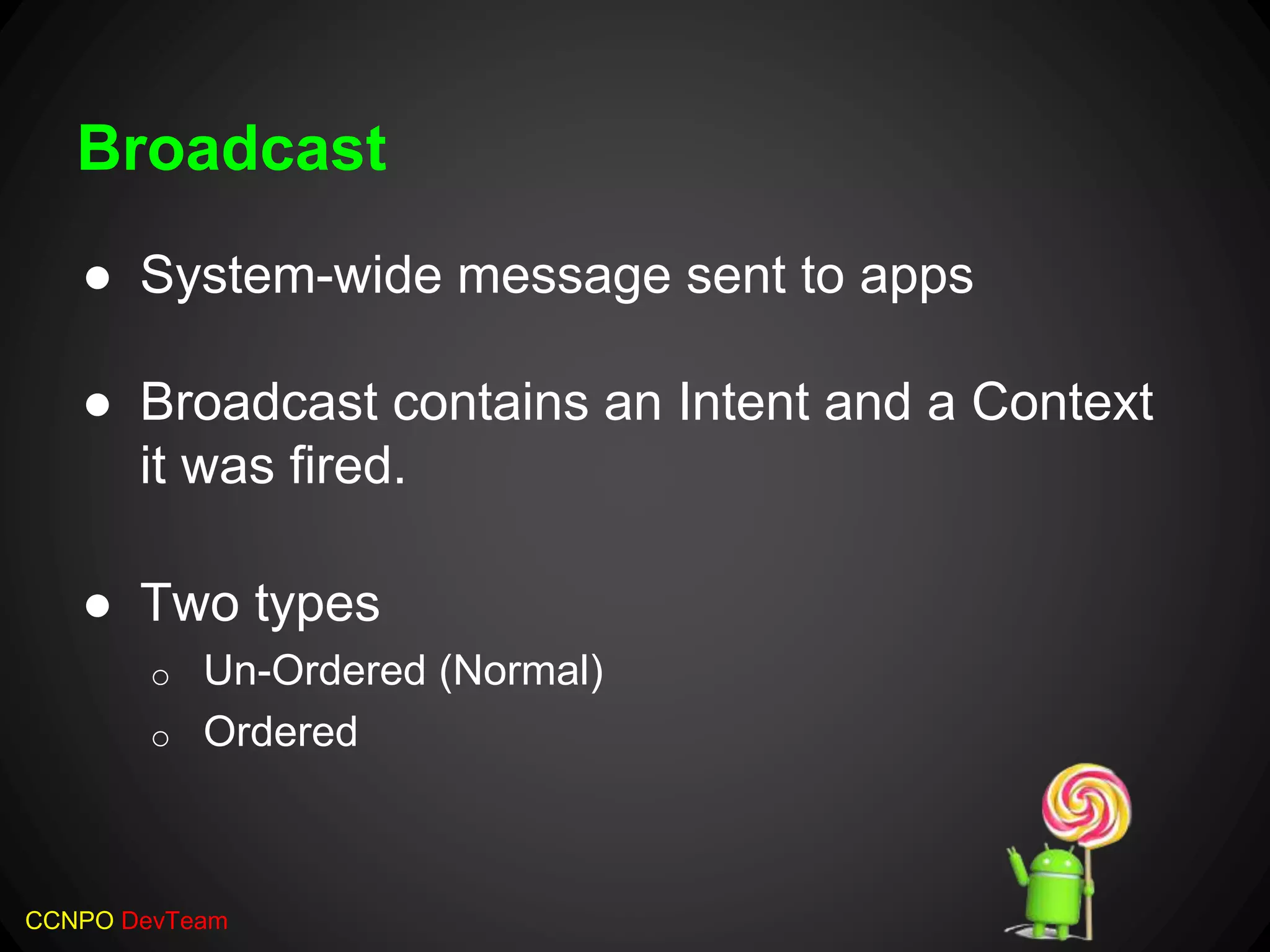 Broadcast

● System-wide message sent to apps

● Broadcast contains an Intent and a Context it was fired.

● Two types
○ Un-Ordered (Normal)
○ Ordered

CCNPO DevTeam